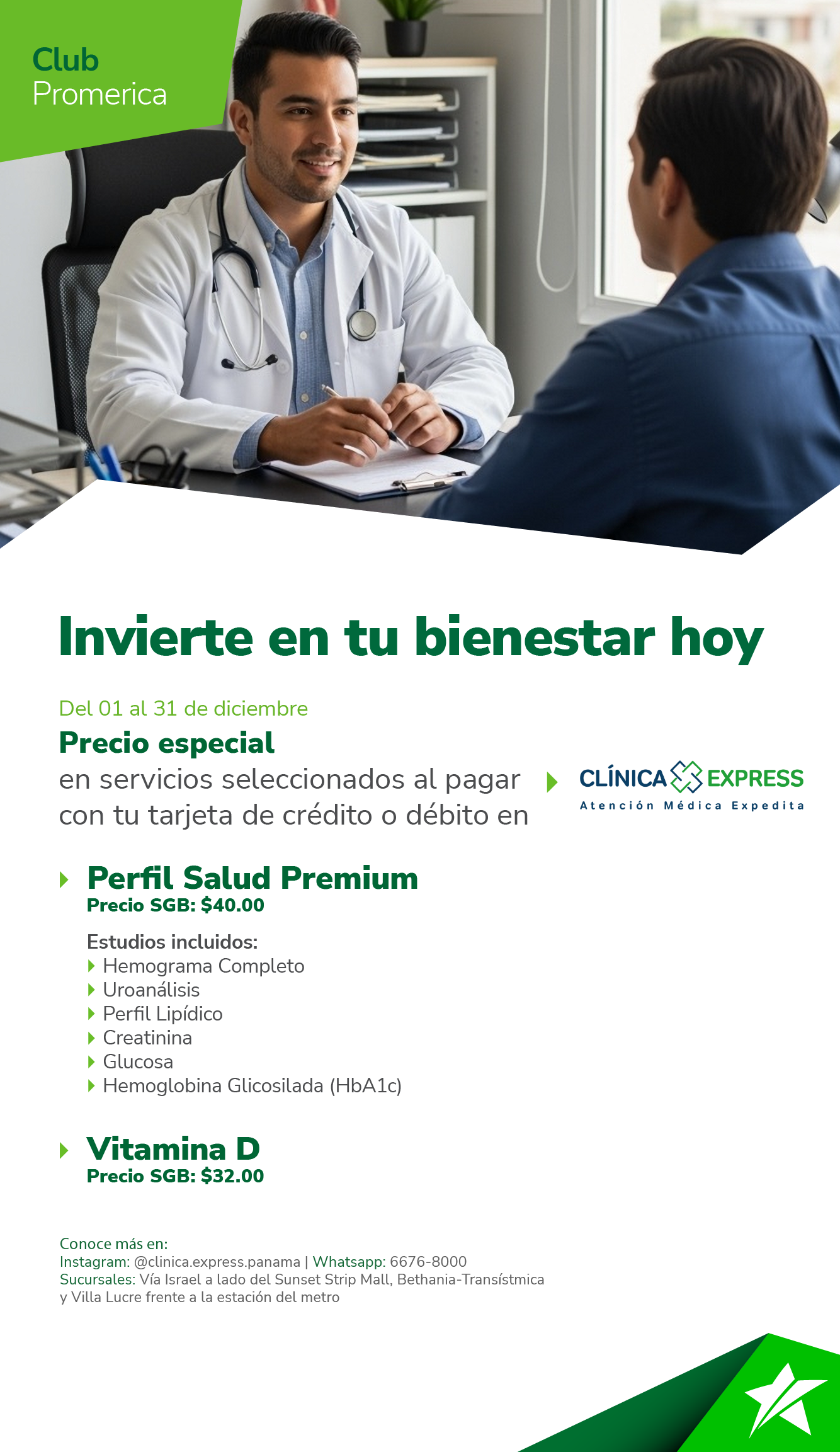 Club
Promerica

Invierte en tu bienestar hoy

Del 01 al 31 de diciembre
Precio especial
en servicios seleccionados al pagar con tu tarjeta de crédito o débito en

CLÍNICA EXPRESS
Atención Médica Expedita

Perfil Salud Premium
Precio SGB: $40.00

Estudios incluidos:
Hemograma Completo
Uroanálisis
Perfil Lipídico
Creatinina
Glucosa
Hemoglobina Glicosilada (HbA1c)

Vitamina D
Precio SGB: $32.00

Conoce más en:
Instagram: @clinica.express.panama | Whatsapp: 6676-8000
Sucursales: Vía Israel a lado del Sunset Strip Mall, Bethania-Transístmica y Villa Lucre frente a la estación del metro